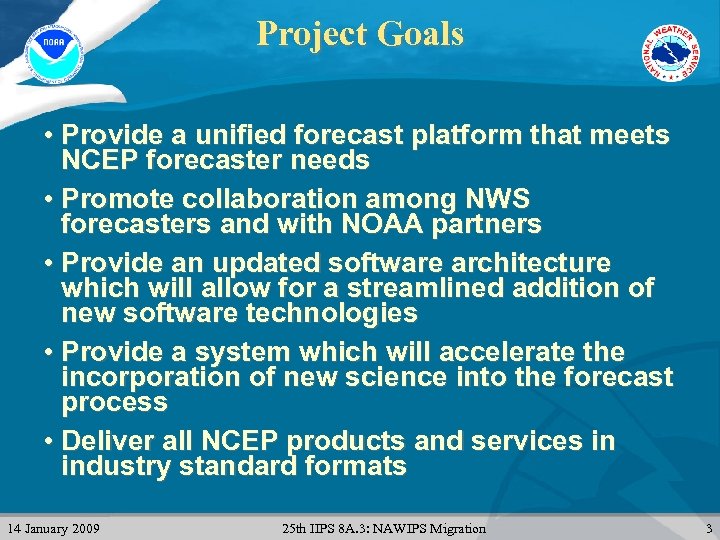 NOAA

Project Goals

NATIONAL WEATHER SERVICE

• Provide a unified forecast platform that meets NCEP forecaster needs

• Promote collaboration among NWS forecasters and with NOAA partners

• Provide an updated software architecture which will allow for a streamlined addition of new software technologies

• Provide a system which will accelerate the incorporation of new science into the forecast process

• Deliver all NCEP products and services in industry standard formats

14 January 2009 25th IIPS 8A.3: NAWIPS Migration 3